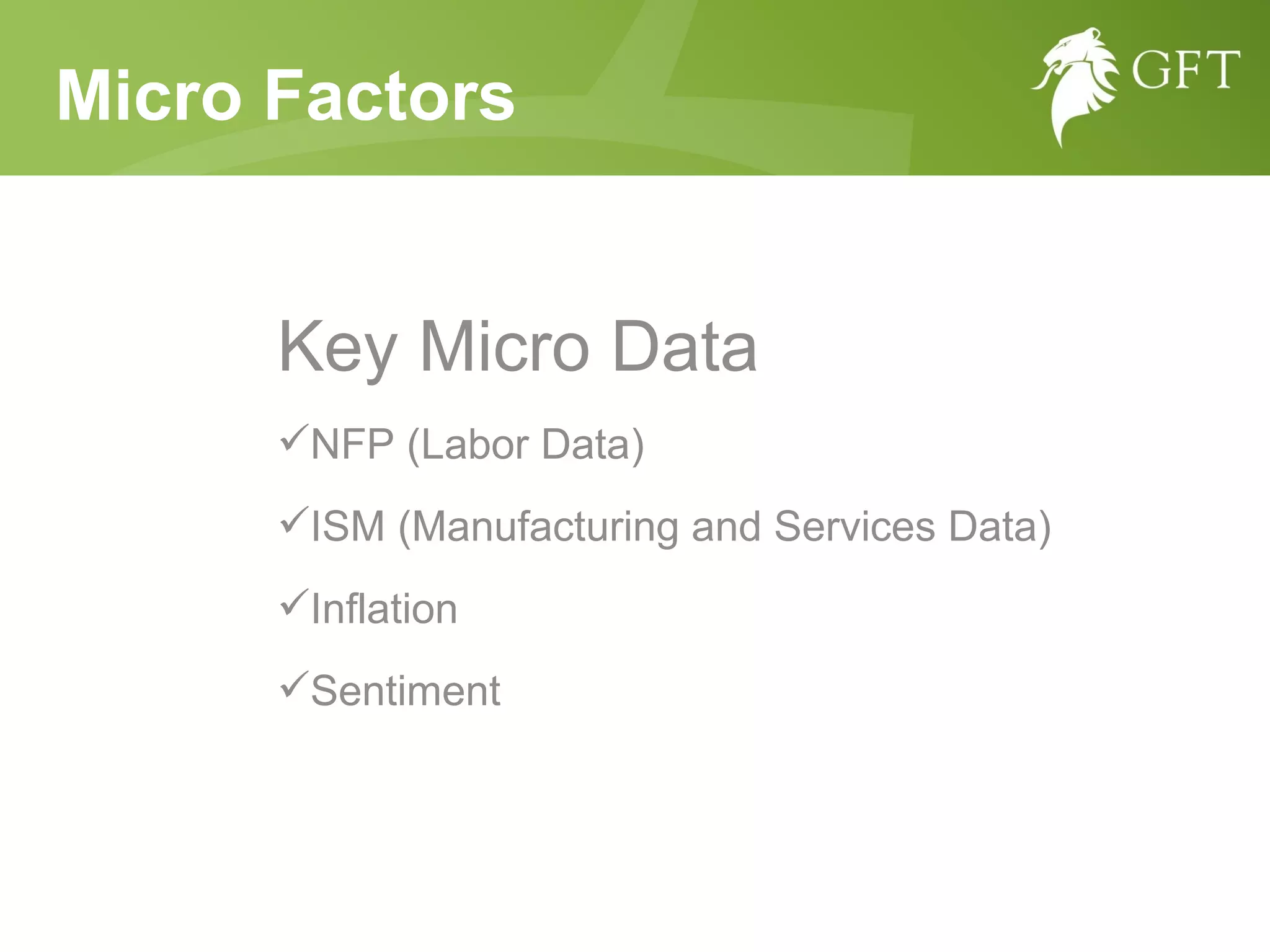 Micro Factors

GFT

Key Micro Data

✓NFP (Labor Data)

✓ISM (Manufacturing and Services Data)

✓Inflation

✓Sentiment